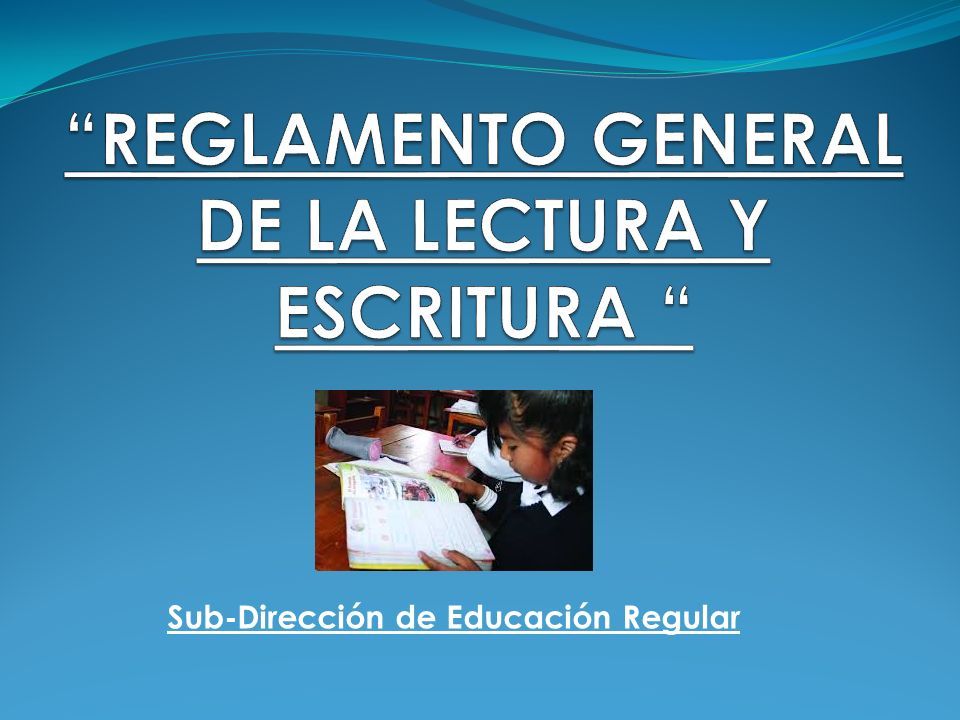 “REGLAMENTO GENERAL DE LA LECTURA Y ESCRITURA “

Sub-Dirección de Educación Regular